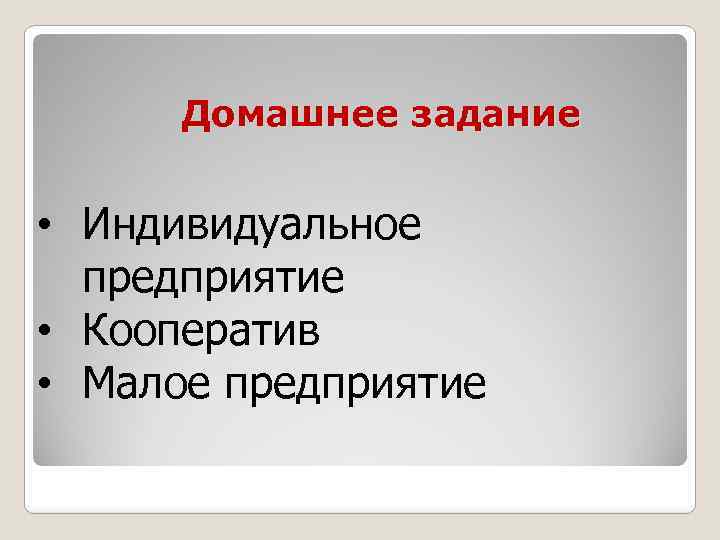 Домашнее задание

• Индивидуальное предприятие
• Кооператив
• Малое предприятие